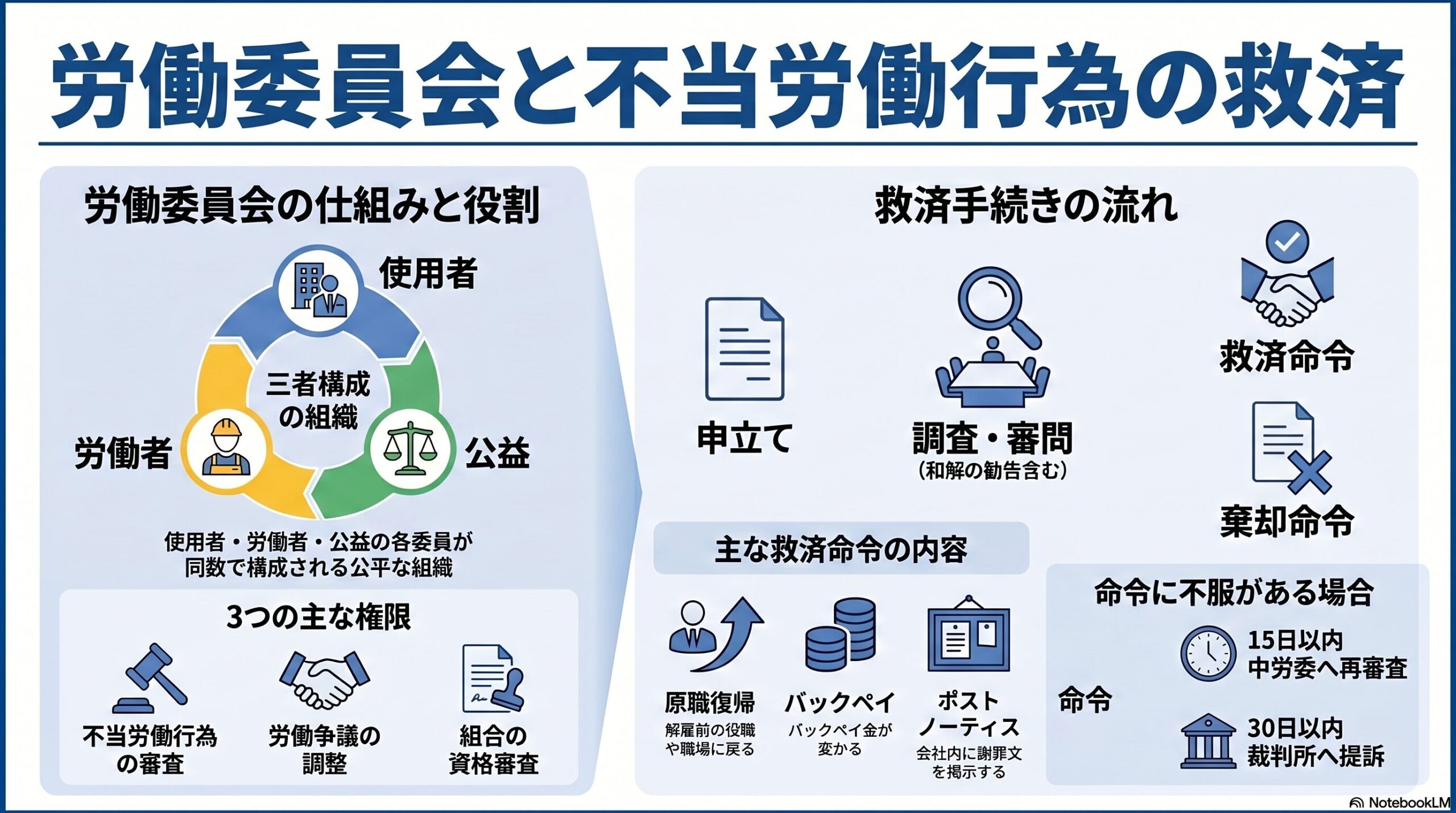 労働委員会と不当労働行為の救済

労働委員会の仕組みと役割

使用者

三者構成の組織

労働者

公益

使用者・労働者・公益の各委員が同数で構成される公平な組織

3つの主な権限

不当労働行為の審査

労働争議の調整

組合の資格審査

救済手続きの流れ

申立て

調査・審問
(和解の勧告含む)

救済命令

棄却命令

主な救済命令の内容

原職復帰
解雇前の役職や職場に戻る

バックペイ
バックペイ金が変かる

ポストノーティス
会社内に謝罪文を掲示する

命令に不服がある場合

命令

15日以内
中労委へ再審査

30日以内
裁判所へ提訴

NotebookLM